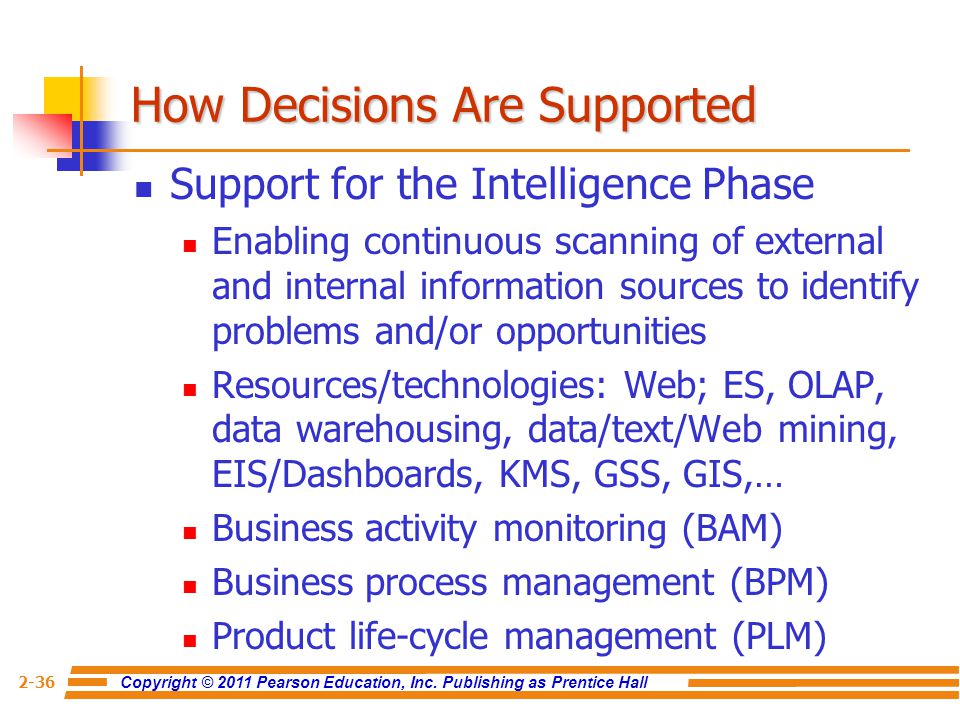 How Decisions Are Supported

- Support for the Intelligence Phase
  - Enabling continuous scanning of external and internal information sources to identify problems and/or opportunities
  - Resources/technologies: Web; ES, OLAP, data warehousing, data/text/Web mining, EIS/Dashboards, KMS, GSS, GIS,…
  - Business activity monitoring (BAM)
  - Business process management (BPM)
  - Product life-cycle management (PLM)

2-36 Copyright © 2011 Pearson Education, Inc. Publishing as Prentice Hall